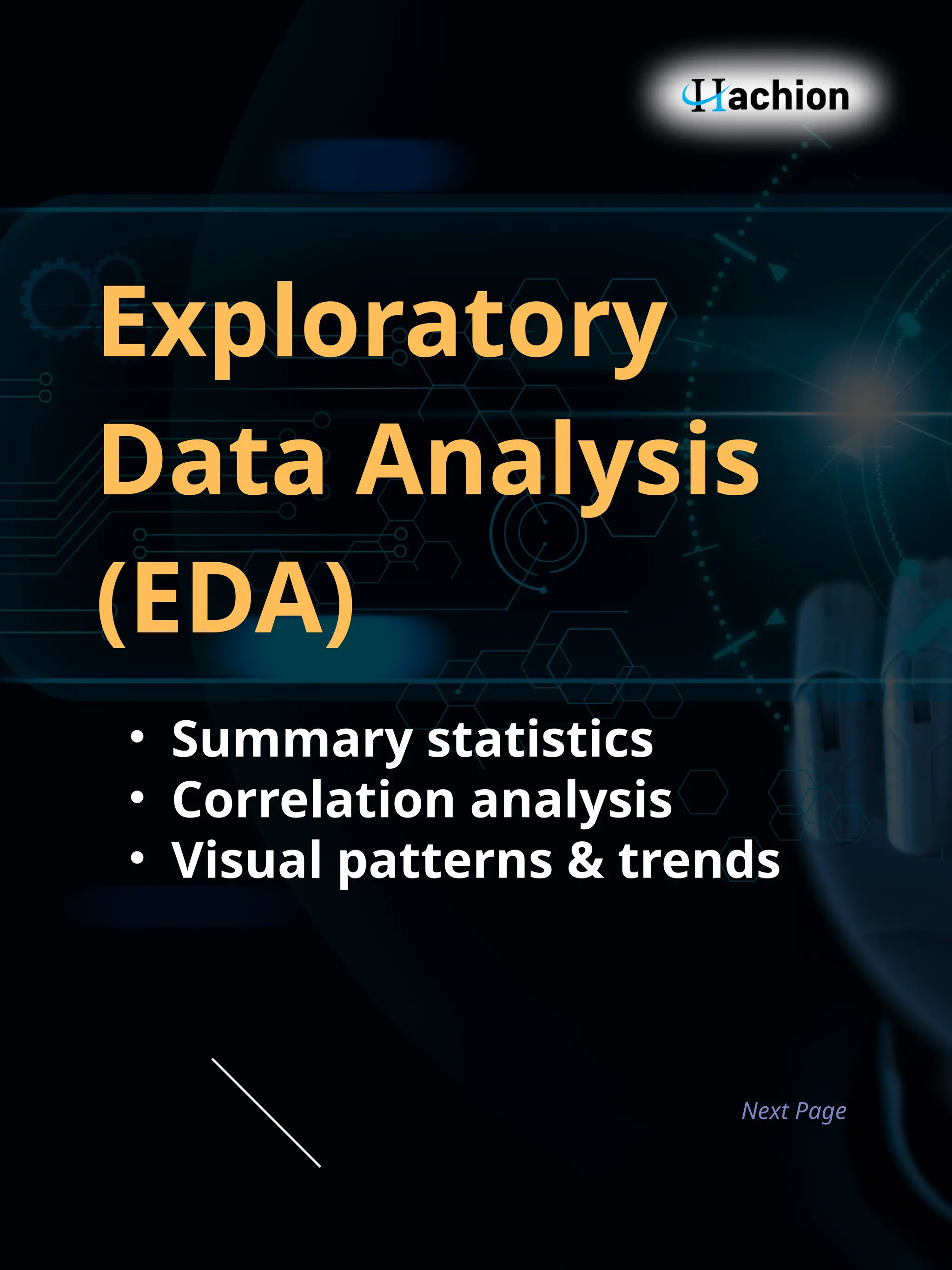 Hachion

Exploratory Data Analysis (EDA)

• Summary statistics
• Correlation analysis
• Visual patterns & trends

Next Page